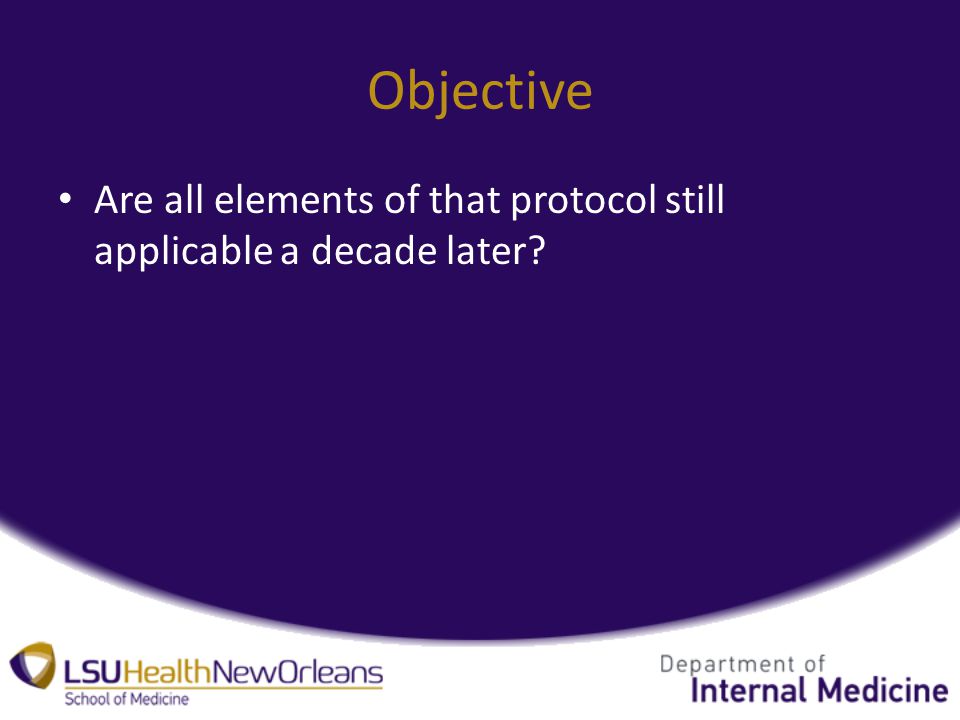 Objective

• Are all elements of that protocol still applicable a decade later?

LSUHealthNewOrleans
School of Medicine

Department of
Internal Medicine